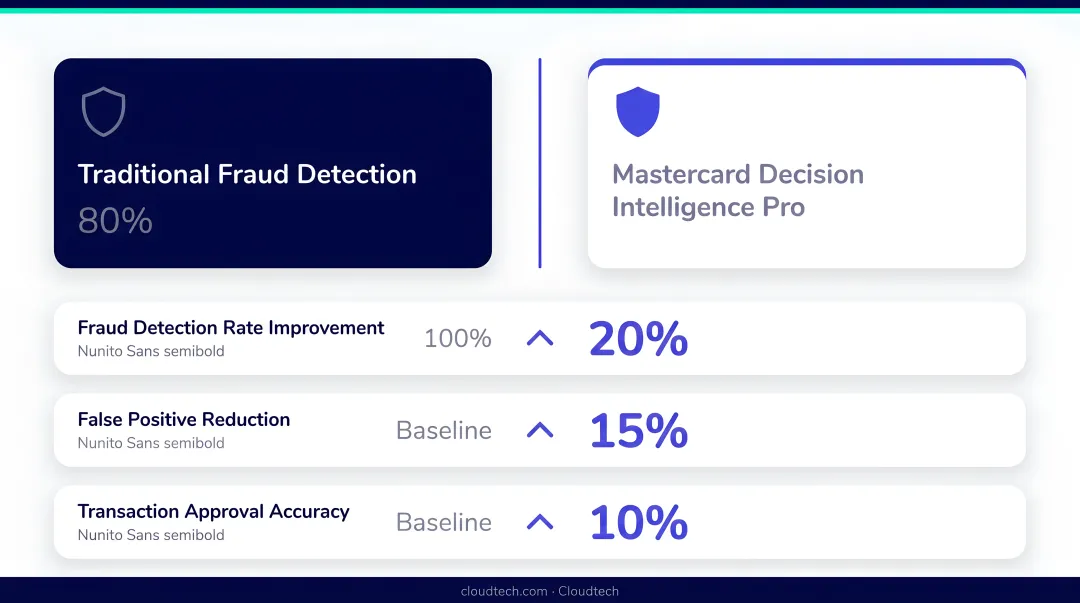 Traditional Fraud Detection
80%

Mastercard Decision Intelligence Pro

Fraud Detection Rate Improvement
Nunito Sans semibold
100%
20%

False Positive Reduction
Nunito Sans semibold
Baseline
15%

Transaction Approval Accuracy
Nunito Sans semibold
Baseline
10%

cloudtech.com · Cloudtech